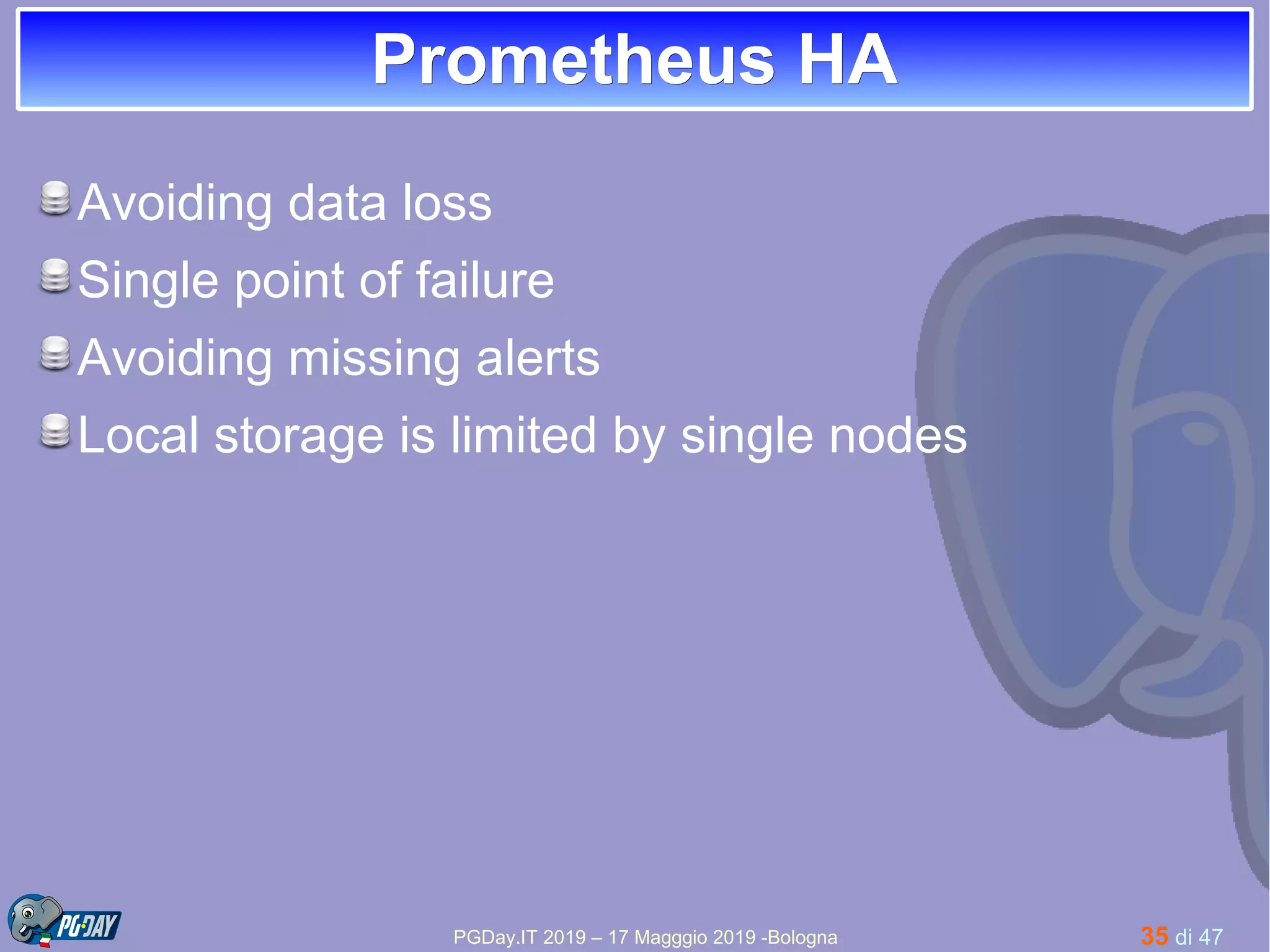 Prometheus HA

Avoiding data loss

Single point of failure

Avoiding missing alerts

Local storage is limited by single nodes

PG·DAY

PGDay.IT 2019 – 17 Magggio 2019 -Bologna

35 di 47